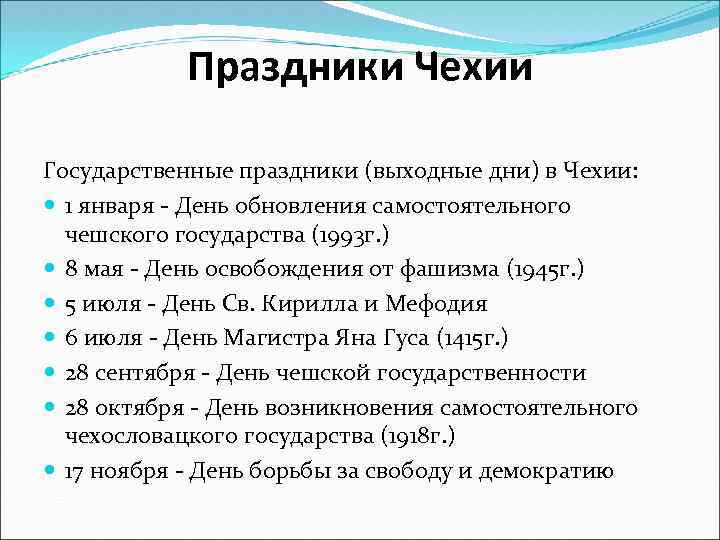 Праздники Чехии

Государственные праздники (выходные дни) в Чехии:

- 1 января - День обновления самостоятельного чешского государства (1993г.)
- 8 мая - День освобождения от фашизма (1945г.)
- 5 июля - День Св. Кирилла и Мефодия
- 6 июля - День Магистра Яна Гуса (1415г.)
- 28 сентября - День чешской государственности
- 28 октября - День возникновения самостоятельного чехословацкого государства (1918г.)
- 17 ноября - День борьбы за свободу и демократию